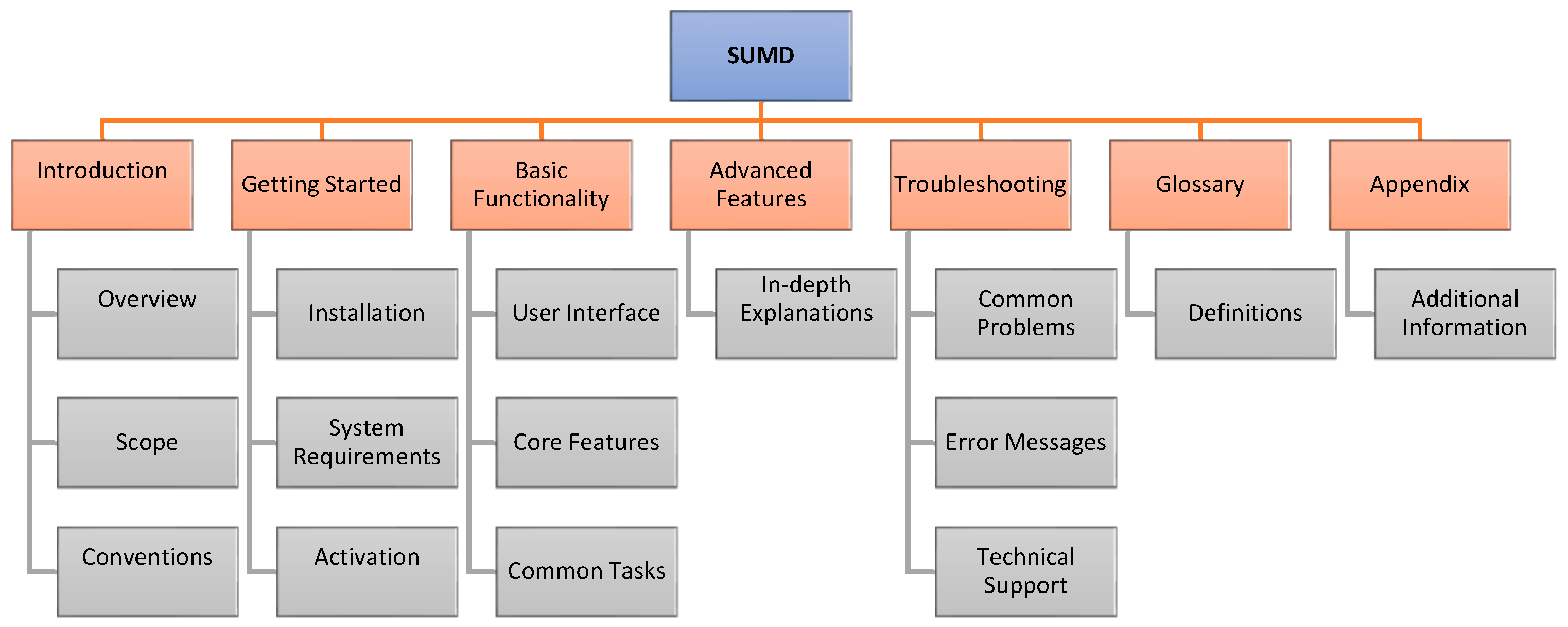 SUMD

Introduction

Overview

Scope

Conventions

Getting Started

Installation

System Requirements

Activation

Basic Functionality

User Interface

Core Features

Common Tasks

Advanced Features

In-depth Explanations

Troubleshooting

Common Problems

Error Messages

Technical Support

Glossary

Definitions

Appendix

Additional Information